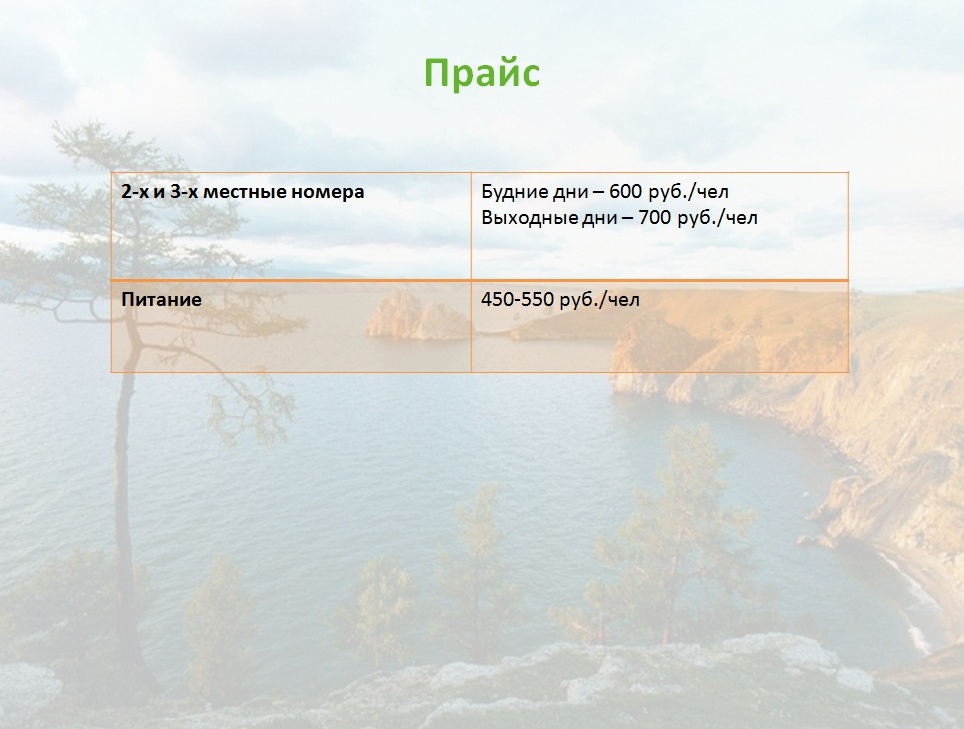 Прайс

| 2-х и 3-х местные номера | Будние дни – 600 руб./чел Выходные дни – 700 руб./чел |
|---|---|
| Питание | 450-550 руб./чел |